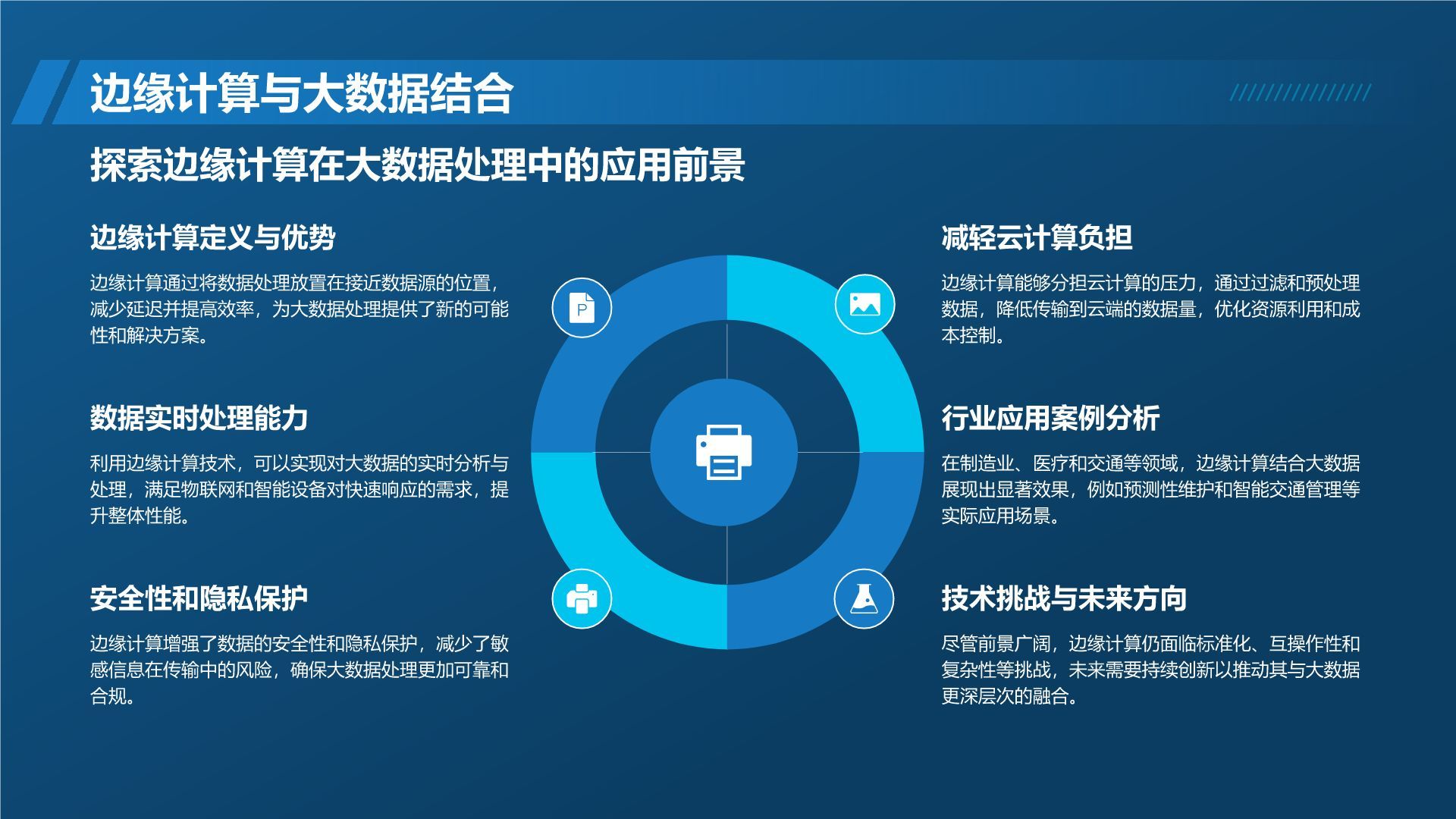 边缘计算与大数据结合

探索边缘计算在大数据处理中的应用前景

边缘计算定义与优势

边缘计算通过将数据处理放置在接近数据源的位置，减少延迟并提高效率，为大数据处理提供了新的可能性和解决方案。

数据实时处理能力

利用边缘计算技术，可以实现对大数据的实时分析与处理，满足物联网和智能设备对快速响应的需求，提升整体性能。

安全性和隐私保护

边缘计算增强了数据的安全性和隐私保护，减少了敏感信息在传输中的风险，确保大数据处理更加可靠和合规。

减轻云计算负担

边缘计算能够分担云计算的压力，通过过滤和预处理数据，降低传输到云端的数据量，优化资源利用和成本控制。

行业应用案例分析

在制造业、医疗和交通等领域，边缘计算结合大数据展现出显著效果，例如预测性维护和智能交通管理等实际应用场景。

技术挑战与未来方向

尽管前景广阔，边缘计算仍面临标准化、互操作性和复杂性等挑战，未来需要持续创新以推动其与大数据更深层次的融合。